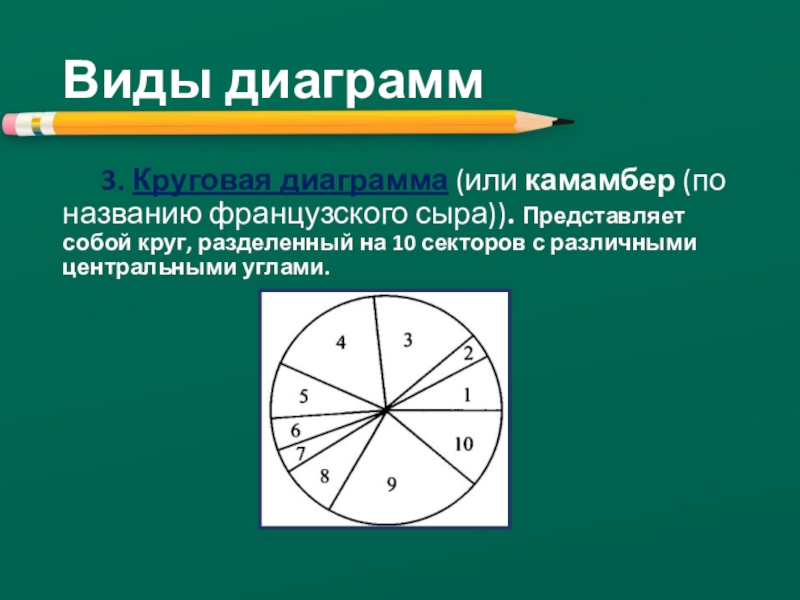 Виды диаграмм

3. Круговая диаграмма (или камамбер (по названию французского сыра)). Представляет собой круг, разделенный на 10 секторов с различными центральными углами.

4
3
2
1
5
6
7
8
9
10